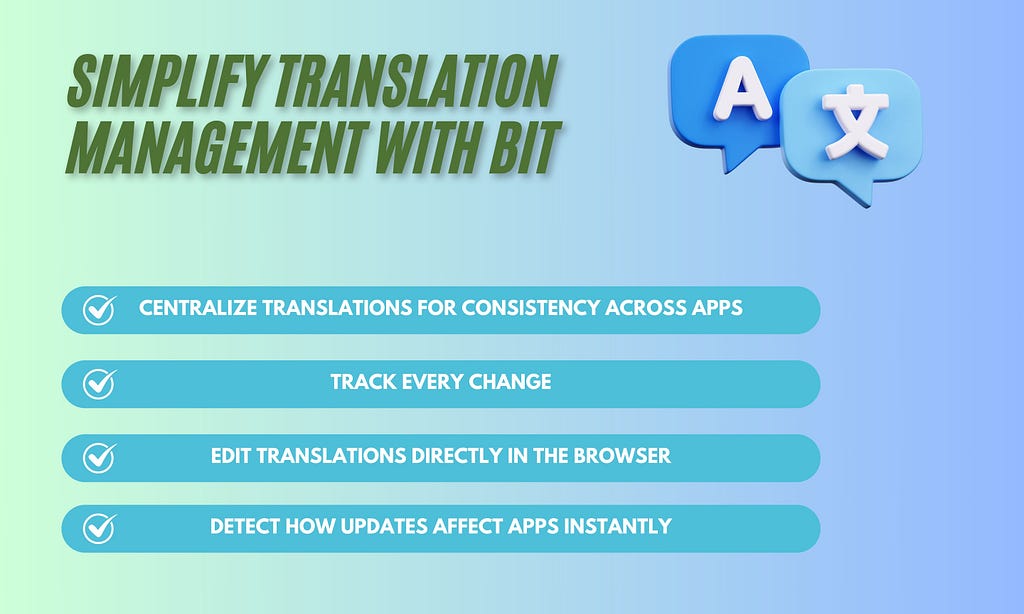 SIMPLIFY TRANSLATION MANAGEMENT WITH BIT

A 文

CENTRALIZE TRANSLATIONS FOR CONSISTENCY ACROSS APPS

TRACK EVERY CHANGE

EDIT TRANSLATIONS DIRECTLY IN THE BROWSER

DETECT HOW UPDATES AFFECT APPS INSTANTLY